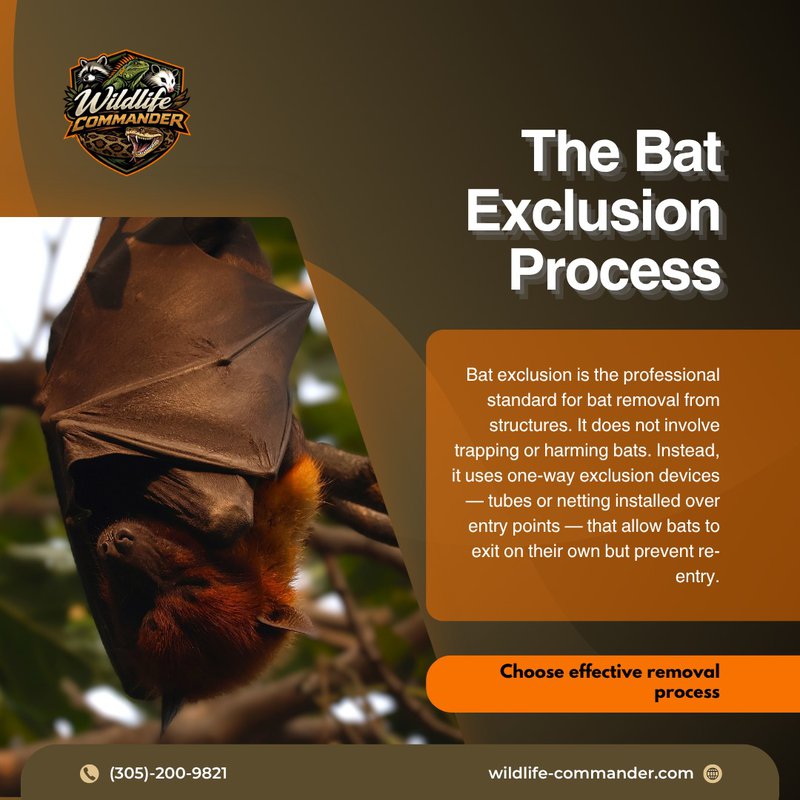 Wildlife COMMANDER

The Bat Exclusion Process

Bat exclusion is the professional standard for bat removal from structures. It does not involve trapping or harming bats. Instead, it uses one-way exclusion devices — tubes or netting installed over entry points — that allow bats to exit on their own but prevent re-entry.

Choose effective removal process

(305)-200-9821

wildlife-commander.com